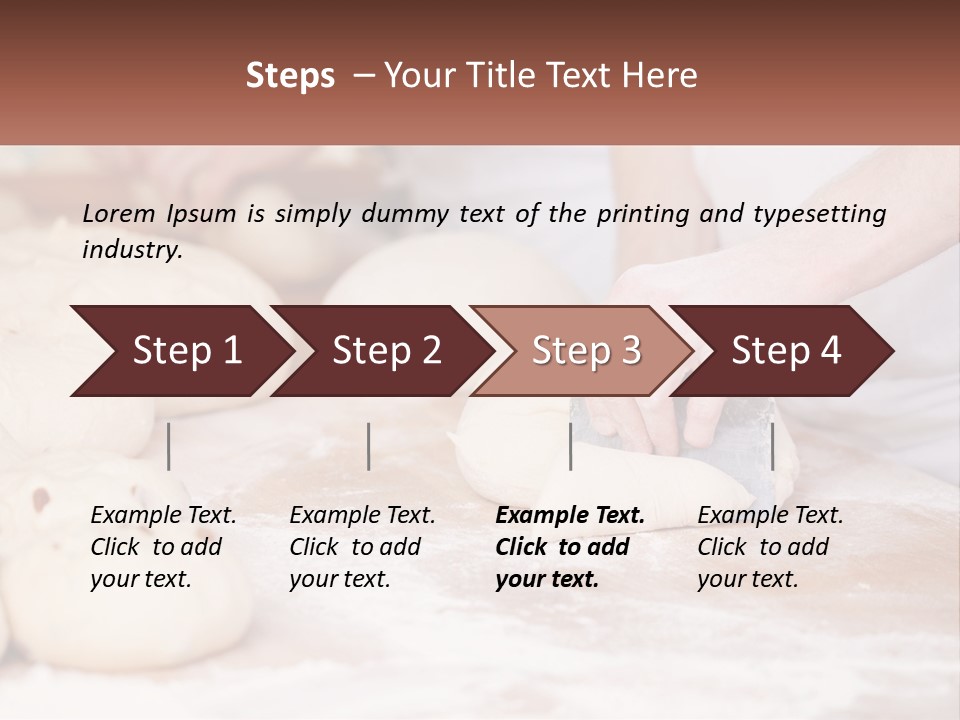 Steps – Your Title Text Here

Lorem Ipsum is simply dummy text of the printing and typesetting industry.

Step 1

Step 2

Step 3

Step 4

Example Text. Click to add your text.

Example Text. Click to add your text.

Example Text. Click to add your text.

Example Text. Click to add your text.